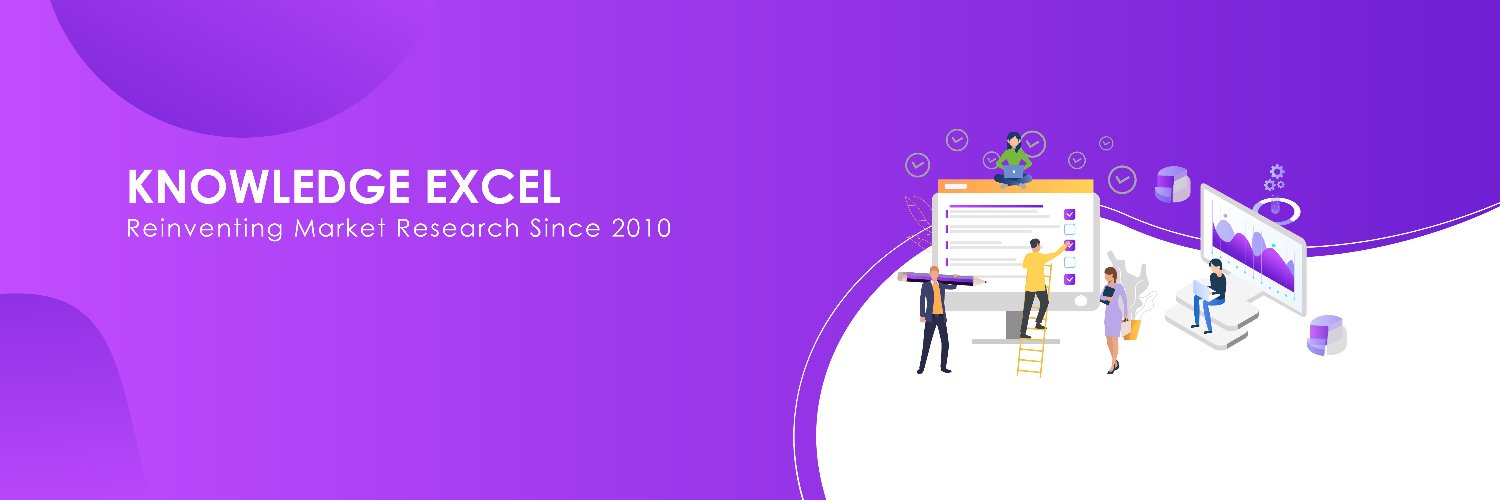 KNOWLEDGE EXCEL
Reinventing Market Research Since 2010